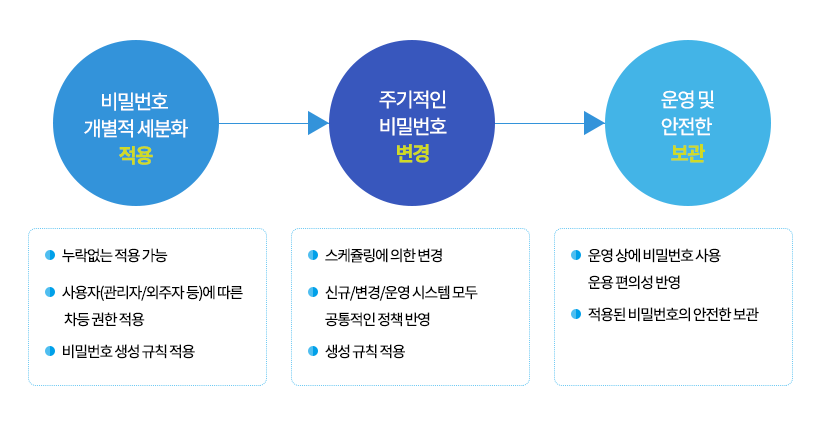 비밀번호
개별적 세분화
적용

주기적인
비밀번호
변경

운영 및
안전한
보관

누락없는 적용 가능

사용자(관리자/외주자 등)에 따른 차등 권한 적용

비밀번호 생성 규칙 적용

스케쥴링에 의한 변경

신규/변경/운영 시스템 모두 공통적인 정책 반영

생성 규칙 적용

운영 상에 비밀번호 사용 운용 편의성 반영

적용된 비밀번호의 안전한 보관